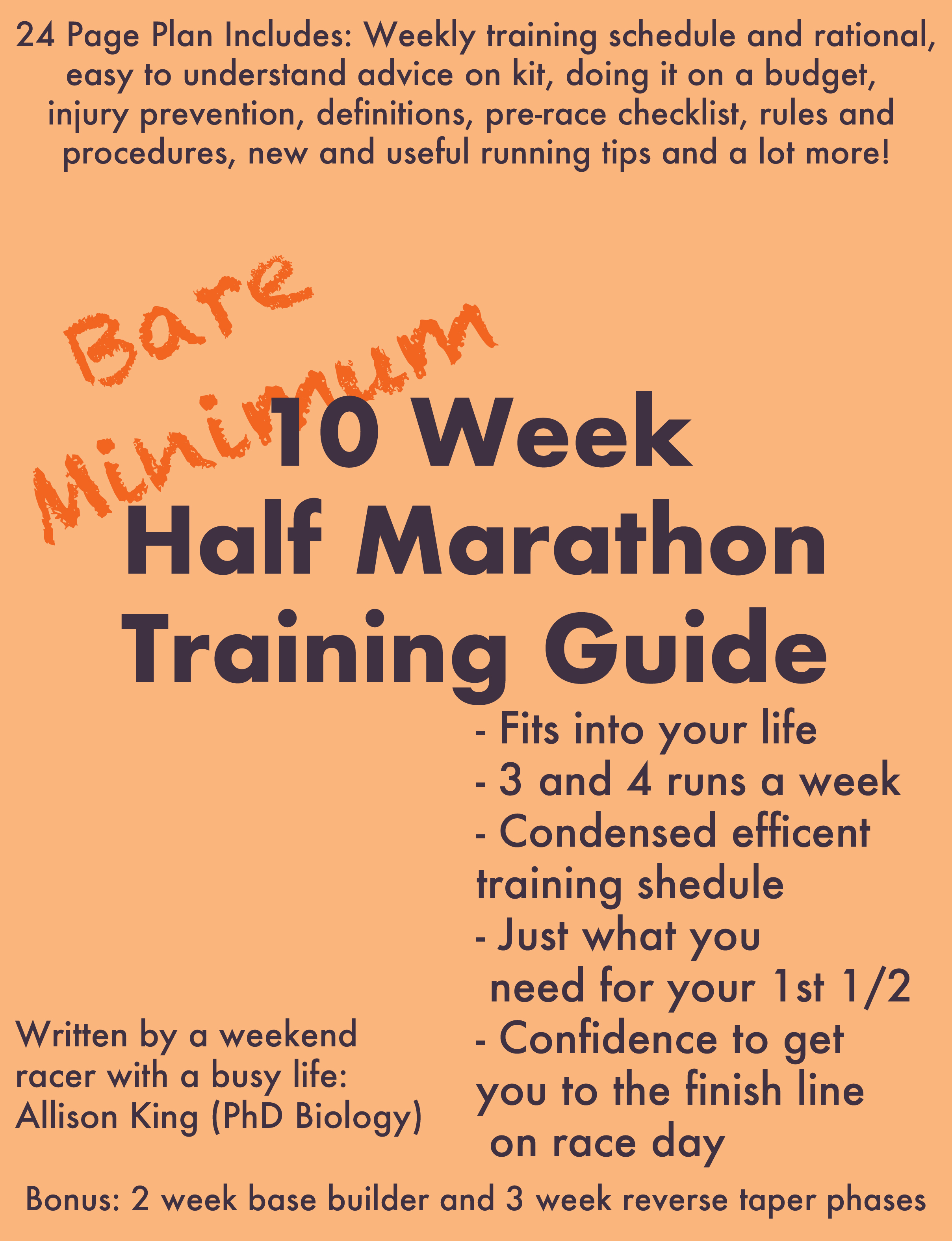 24 Page Plan Includes: Weekly training schedule and rational, easy to understand advice on kit, doing it on a budget, injury prevention, definitions, pre-race checklist, rules and procedures, new and useful running tips and a lot more!

Bare Minimum

10 Week Half Marathon Training Guide

- Fits into your life
- 3 and 4 runs a week
- Condensed efficent training shedule
- Just what you need for your 1st 1/2
- Confidence to get you to the finish line on race day

Written by a weekend racer with a busy life: Allison King (PhD Biology)

Bonus: 2 week base builder and 3 week reverse taper phases